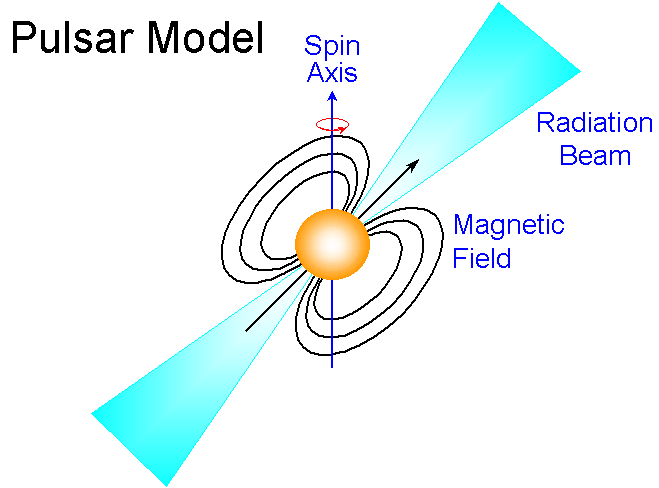 Pulsar Model

Spin Axis

Radiation Beam

Magnetic Field